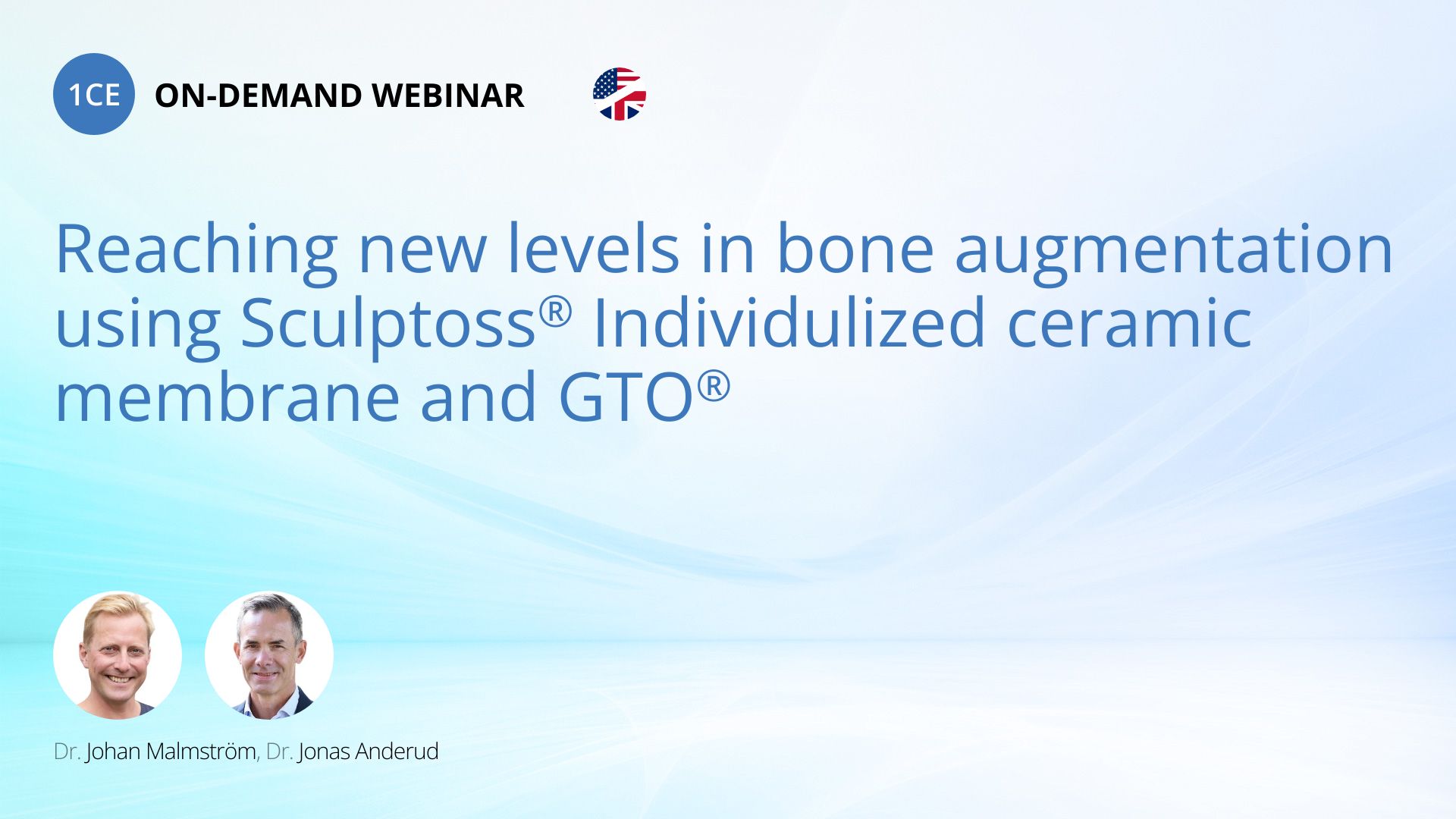 1CE ON-DEMAND WEBINAR

Reaching new levels in bone augmentation using Sculptoss® Individulized ceramic membrane and GTO®

Dr. Johan Malmström, Dr. Jonas Anderud